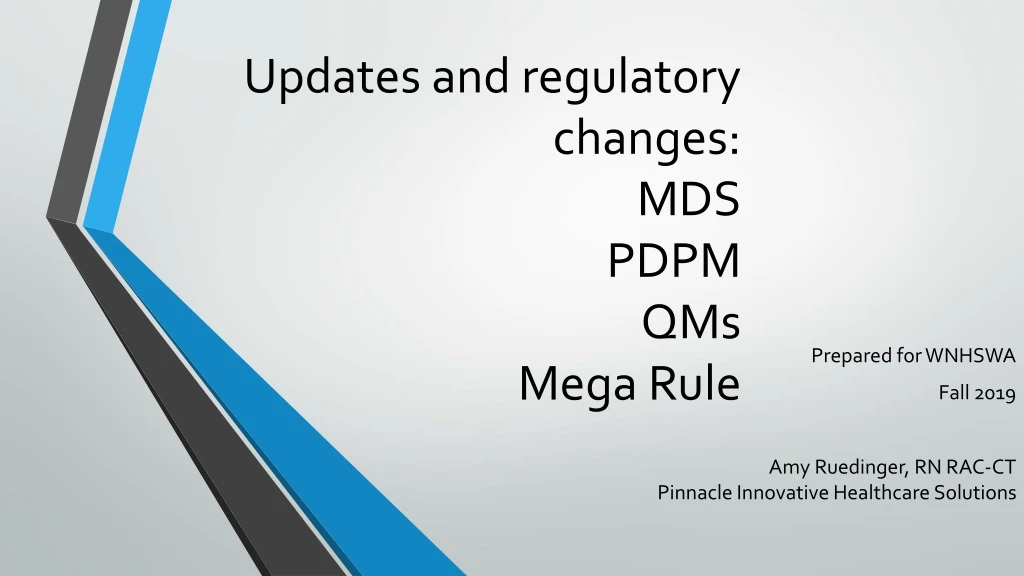 Updates and regulatory changes:
MDS
PDPM
QMs
Mega Rule

Prepared for WNHSWA
Fall 2019

Amy Ruedinger, RN RAC-CT
Pinnacle Innovative Healthcare Solutions